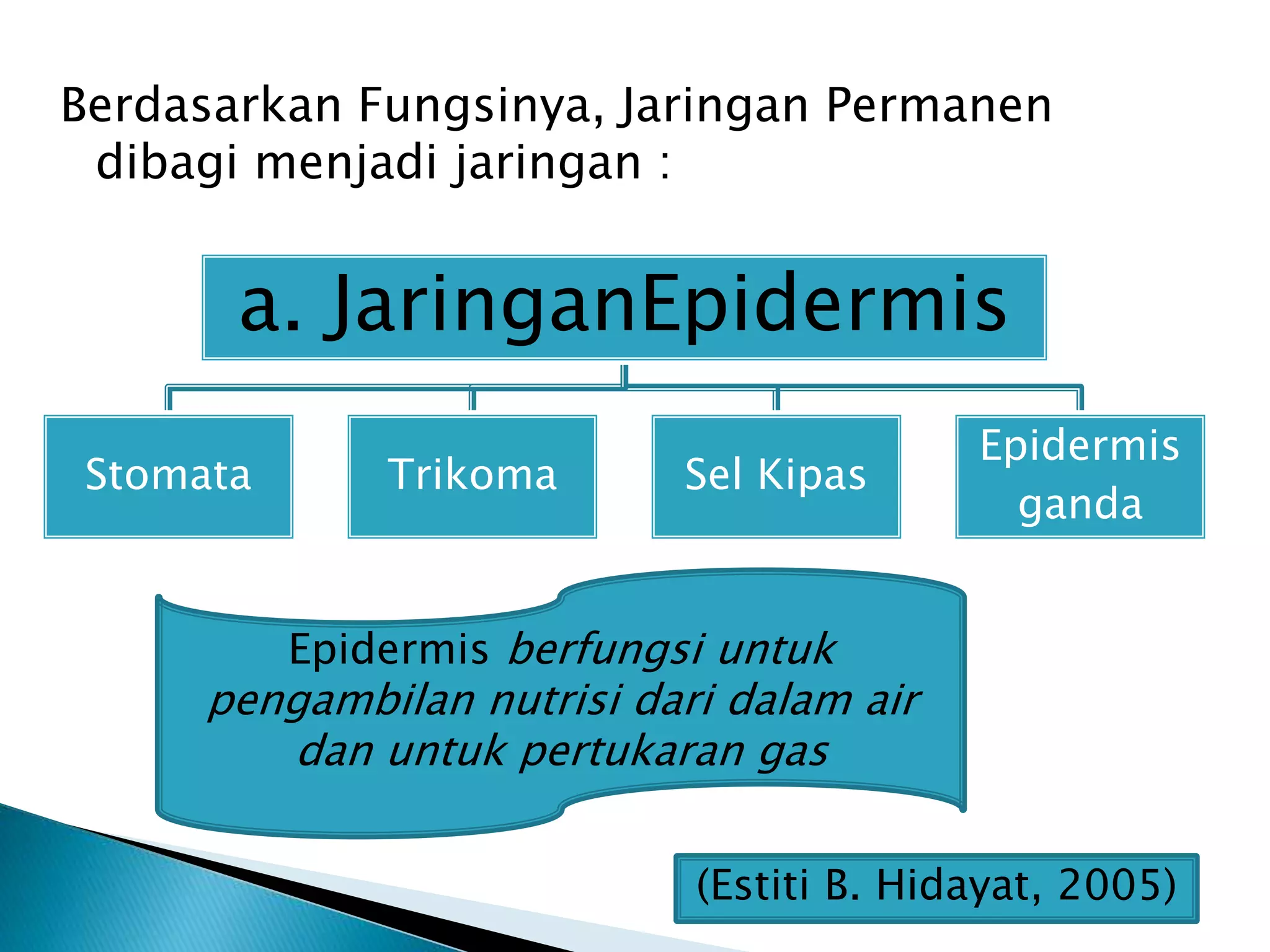 Berdasarkan Fungsinya, Jaringan Permanen dibagi menjadi jaringan :

a. JaringanEpidermis

Stomata

Trikoma

Sel Kipas

Epidermis ganda

Epidermis berfungsi untuk pengambilan nutrisi dari dalam air dan untuk pertukaran gas

(Estiti B. Hidayat, 2005)